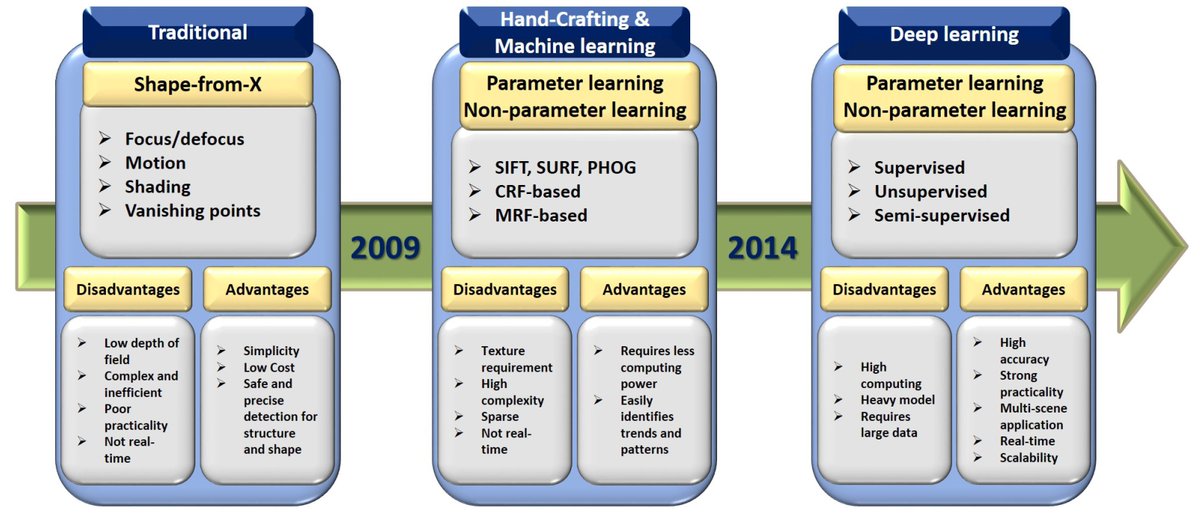 Traditional

Shape-from-X

➢ Focus/defocus
➢ Motion
➢ Shading
➢ Vanishing points

Disadvantages

➢ Low depth of field
➢ Complex and inefficient
➢ Poor practicality
➢ Not real-time

Advantages

➢ Simplicity
➢ Low Cost
➢ Safe and precise detection for structure and shape

2009

Hand-Crafting & Machine learning

Parameter learning
Non-parameter learning

➢ SIFT, SURF, PHOG
➢ CRF-based
➢ MRF-based

Disadvantages

➢ Texture requirement
➢ High complexity
➢ Sparse
➢ Not real-time

Advantages

➢ Requires less computing power
➢ Easily identifies trends and patterns

2014

Deep learning

Parameter learning
Non-parameter learning

➢ Supervised
➢ Unsupervised
➢ Semi-supervised

Disadvantages

➢ High computing
➢ Heavy model
➢ Requires large data

Advantages

➢ High accuracy
➢ Strong practicality
➢ Multi-scene application
➢ Real-time
➢ Scalability